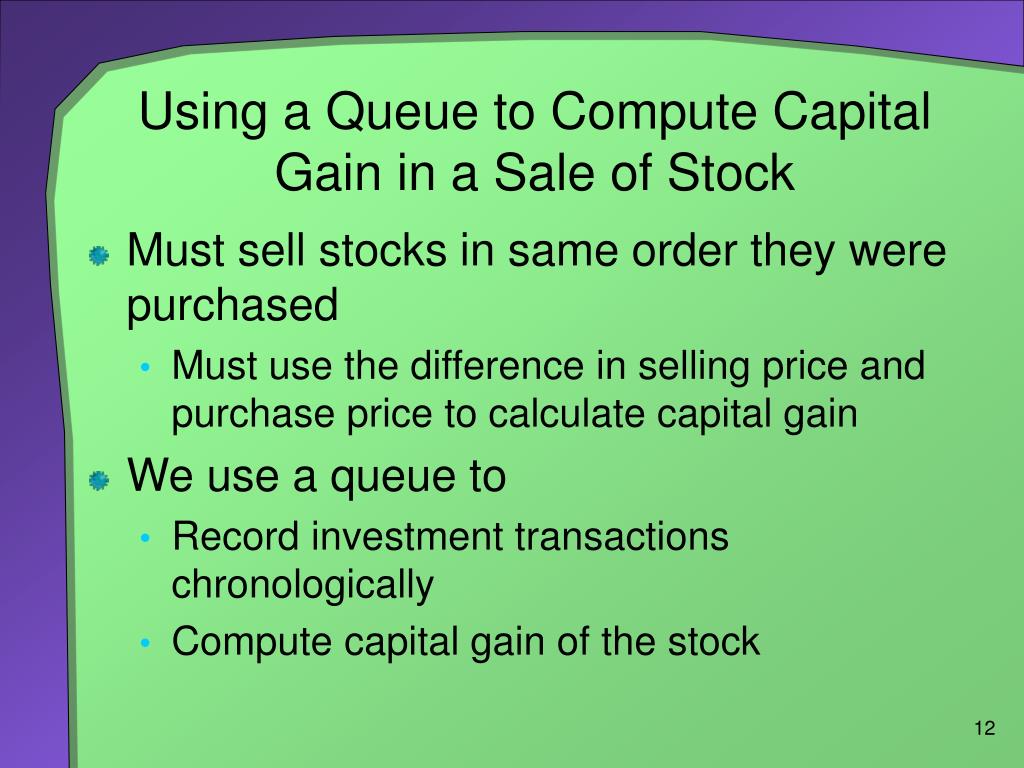 Using a Queue to Compute Capital Gain in a Sale of Stock

Must sell stocks in same order they were purchased

• Must use the difference in selling price and purchase price to calculate capital gain

We use a queue to

• Record investment transactions chronologically

• Compute capital gain of the stock

12